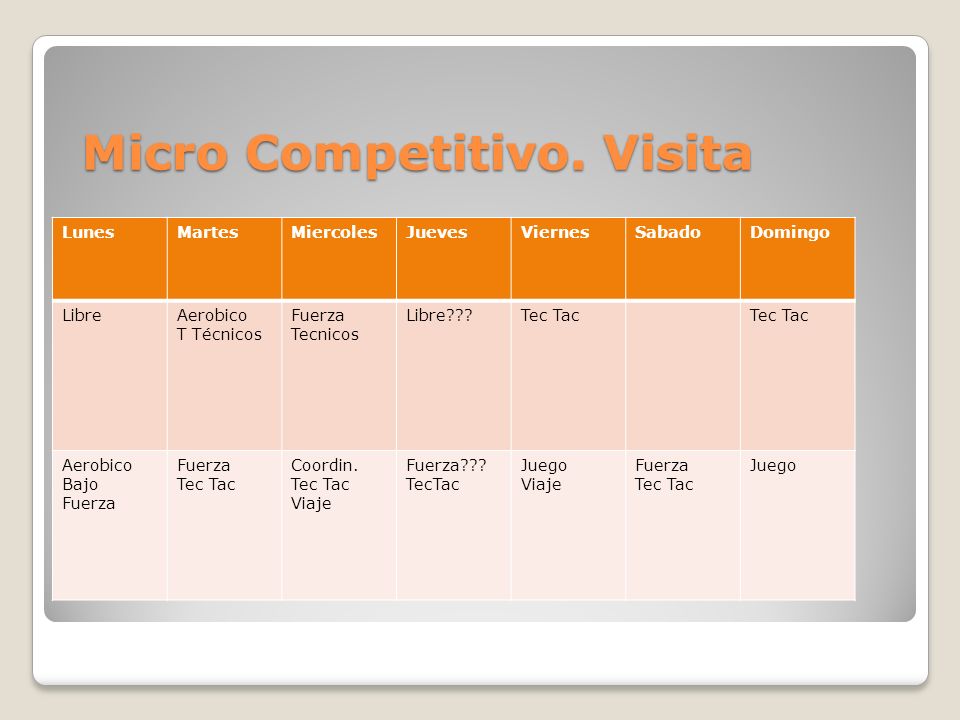 Micro Competitivo. Visita

| Lunes | Martes | Miercoles | Jueves | Viernes | Sabado | Domingo |
|---|---|---|---|---|---|---|
| Libre | Aerobico T Técnicos | Fuerza Tecnicos | Libre??? | Tec Tac | | Tec Tac |
| Aerobico Bajo Fuerza | Fuerza Tec Tac | Coordin. Tec Tac Viaje | Fuerza??? TecTac | Juego Viaje | Fuerza Tec Tac | Juego |